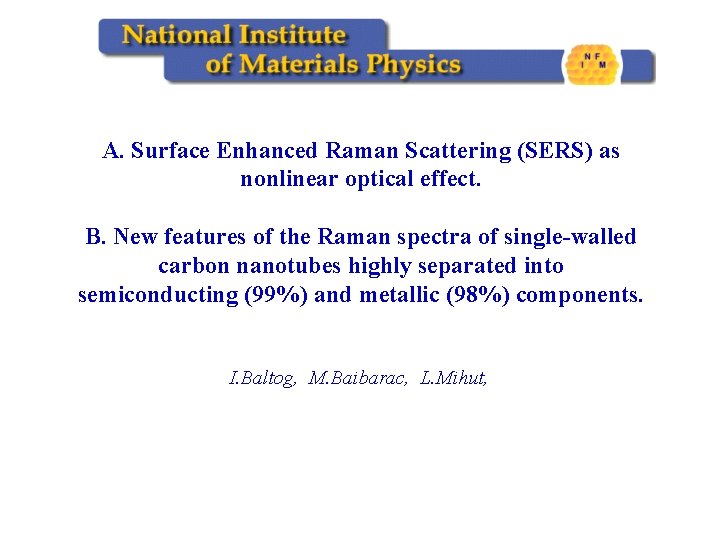 National Institute of Materials Physics

N F
I M

A. Surface Enhanced Raman Scattering (SERS) as nonlinear optical effect.

B. New features of the Raman spectra of single-walled carbon nanotubes highly separated into semiconducting (99%) and metallic (98%) components.

I.Baltog, M.Baibarac, L.Mihut,